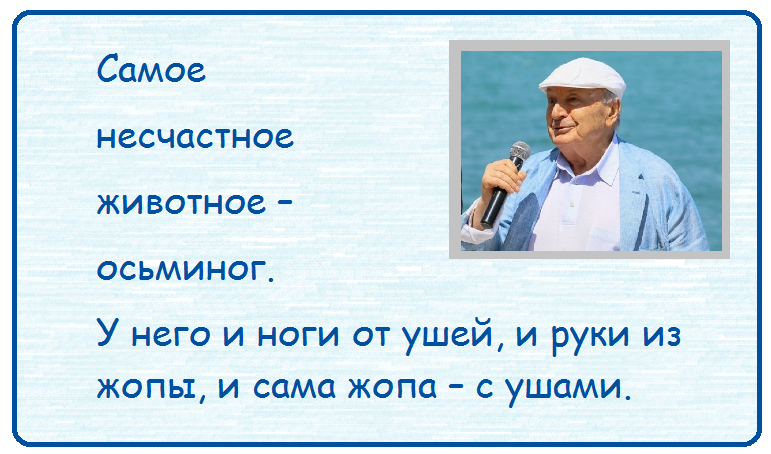 Самое несчастное животное – осьминог.

У него и ноги от ушей, и руки из жопы, и сама жопа – с ушами.